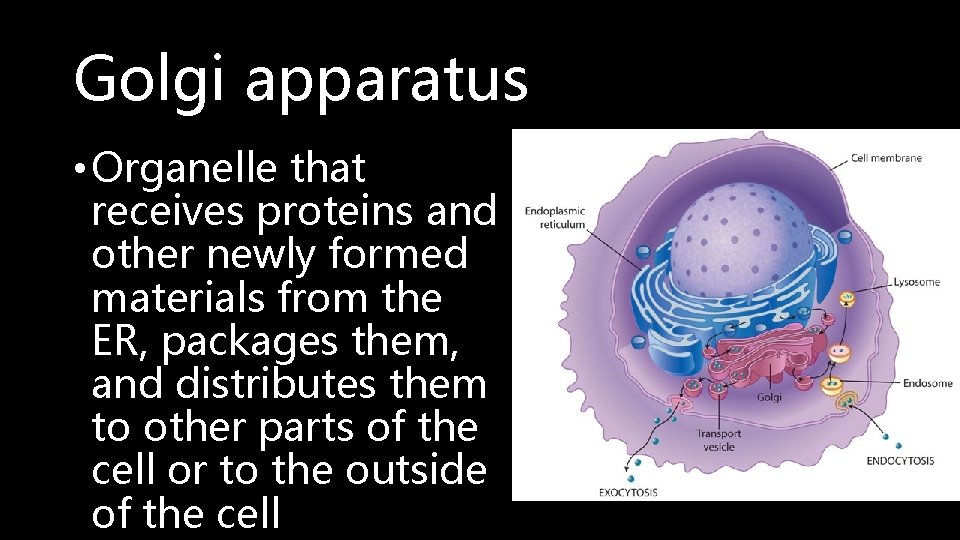 Golgi apparatus

• Organelle that receives proteins and other newly formed materials from the ER, packages them, and distributes them to other parts of the cell or to the outside of the cell

Cell membrane
Endoplasmic reticulum
Lysosome
Endosome
Golgi
Transport vesicle
ENDOCYTOSIS
EXOCYTOSIS